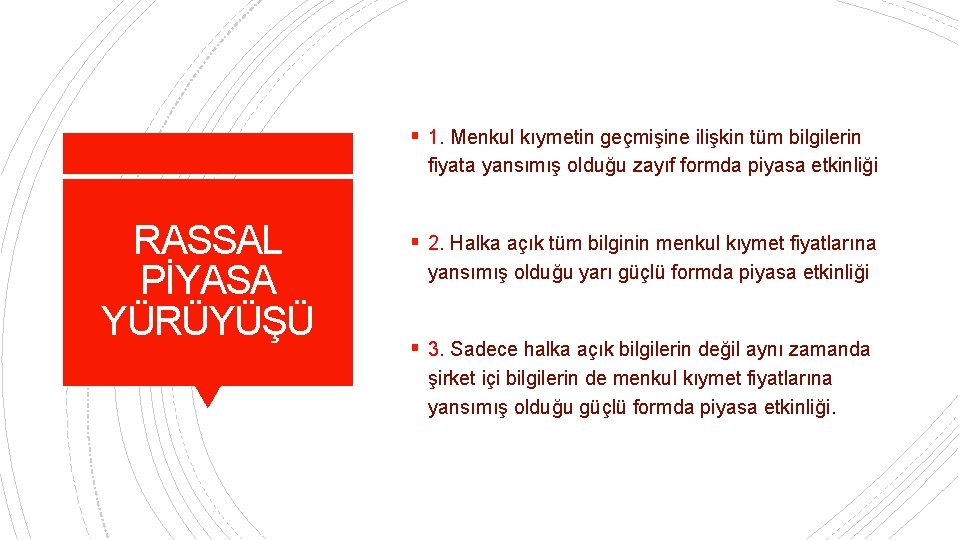 RASSAL PİYASA YÜRÜYÜŞÜ

▪ 1. Menkul kıymetin geçmişine ilişkin tüm bilgilerin fiyata yansımış olduğu zayıf formda piyasa etkinliği

▪ 2. Halka açık tüm bilginin menkul kıymet fiyatlarına yansımış olduğu yarı güçlü formda piyasa etkinliği

▪ 3. Sadece halka açık bilgilerin değil aynı zamanda şirket içi bilgilerin de menkul kıymet fiyatlarına yansımış olduğu güçlü formda piyasa etkinliği.